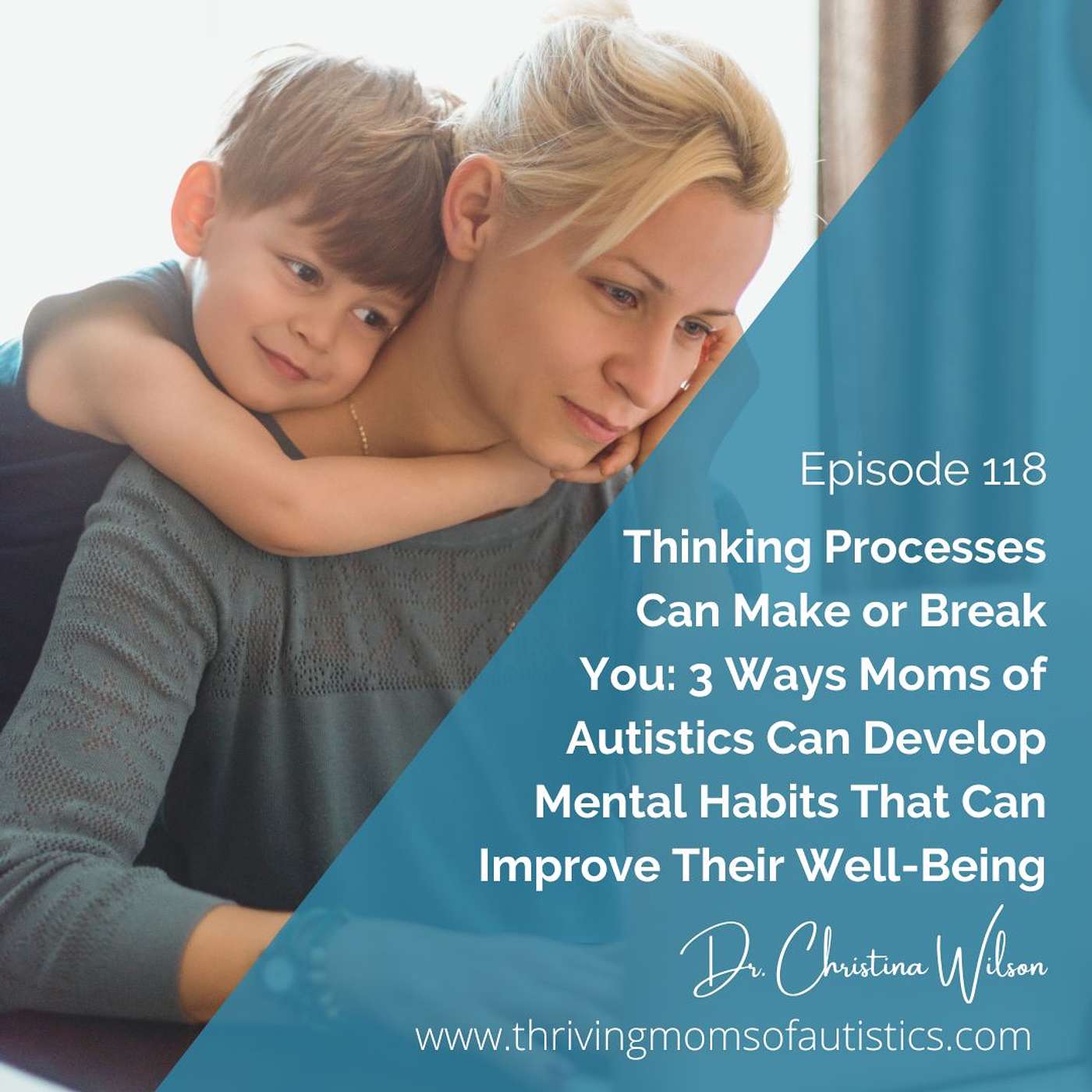 Episode 118

Thinking Processes Can Make or Break You: 3 Ways Moms of Autistics Can Develop Mental Habits That Can Improve Their Well-Being

Dr. Christina Wilson

www.thrivingmomsofautistics.com